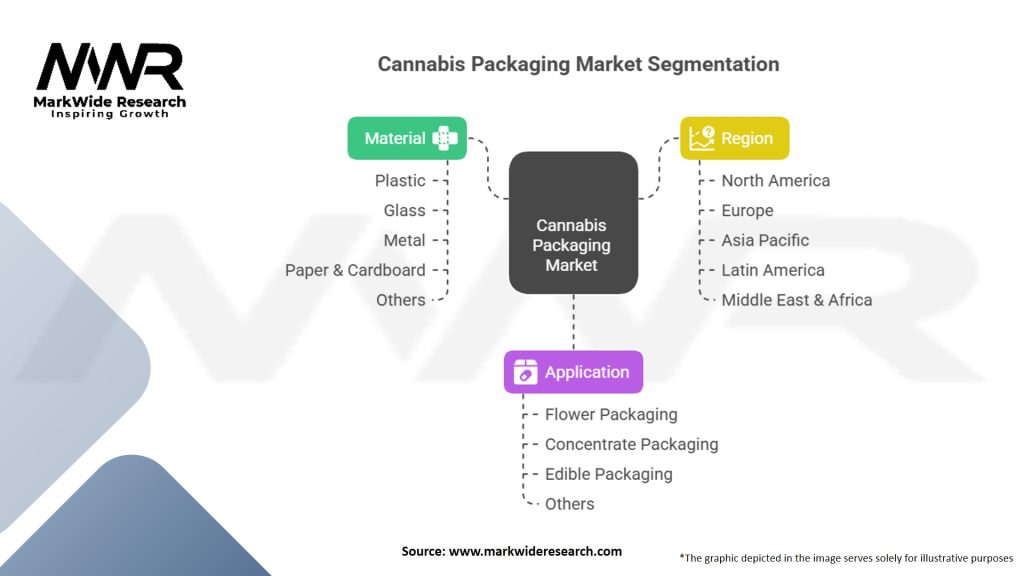 MWR
MarkWide Research
Inspiring Growth

Cannabis Packaging Market Segmentation

Material
Plastic
Glass
Metal
Paper & Cardboard
Others

Cannabis Packaging Market

Region
North America
Europe
Asia Pacific
Latin America
Middle East & Africa

Application
Flower Packaging
Concentrate Packaging
Edible Packaging
Others

Source: www.markwideresearch.com

*The graphic depicted in the image serves solely for illustrative purposes